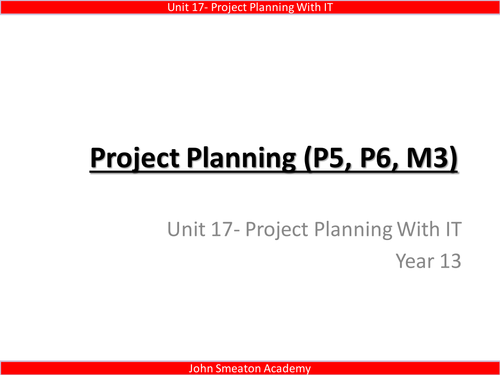 Unit 17- Project Planning With IT

Project Planning (P5, P6, M3)

Unit 17- Project Planning With IT
Year 13

John Smeaton Academy